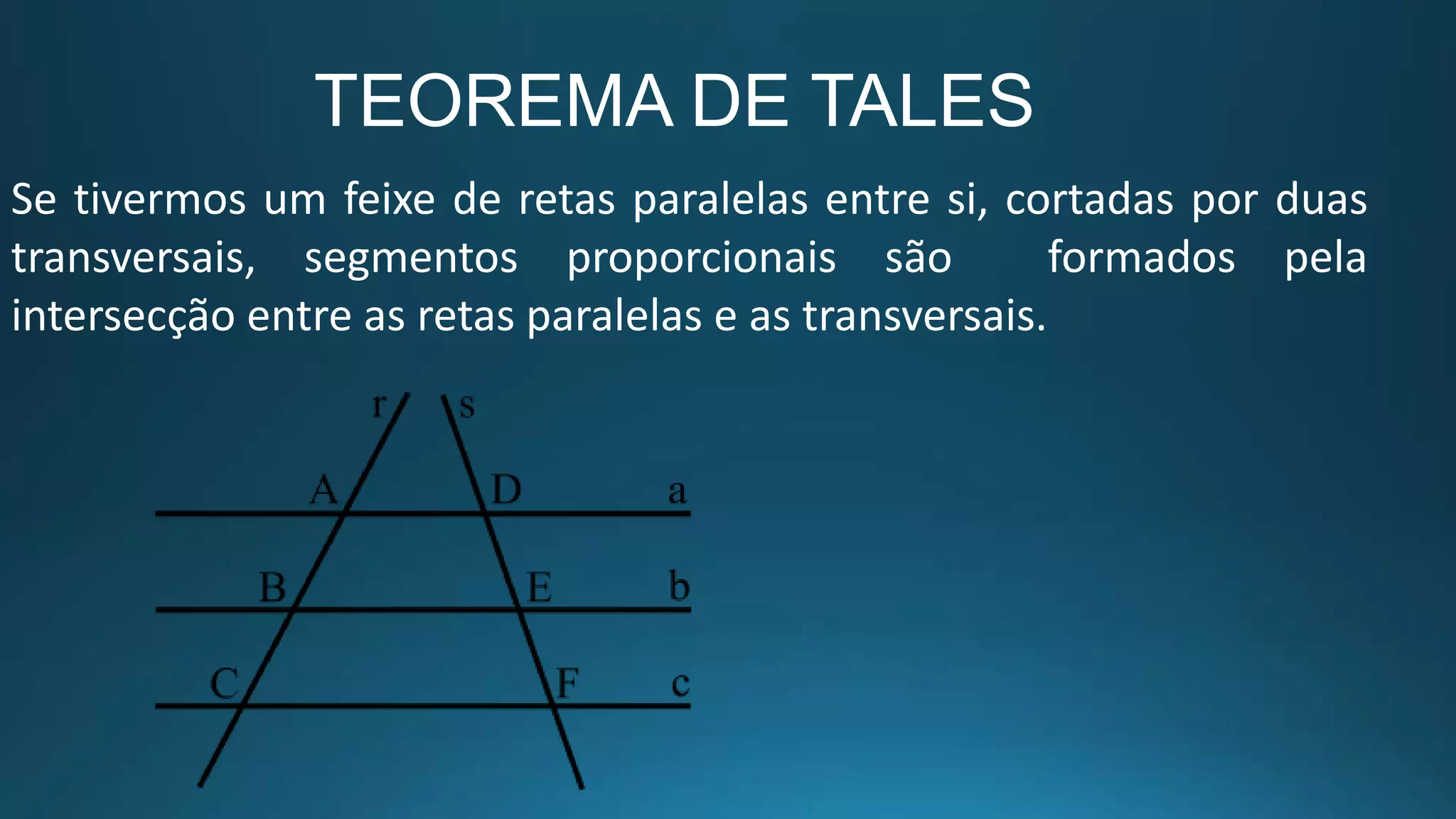 TEOREMA DE TALES

Se tivermos um feixe de retas paralelas entre si, cortadas por duas transversais, segmentos proporcionais são formados pela intersecção entre as retas paralelas e as transversais.

r s
A D a
B E b
C F c